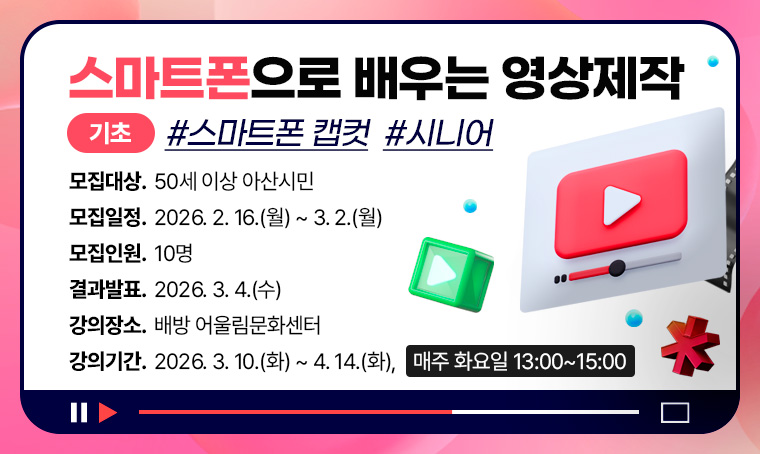 스마트폰으로 배우는 영상제작

기초 #스마트폰 캡컷 #시니어

모집대상. 50세 이상 아산시민
모집일정. 2026. 2. 16.(월) ~ 3. 2.(월)
모집인원. 10명
결과발표. 2026. 3. 4.(수)
강의장소. 배방 어울림문화센터
강의기간. 2026. 3. 10.(화) ~ 4. 14.(화), 매주 화요일 13:00~15:00